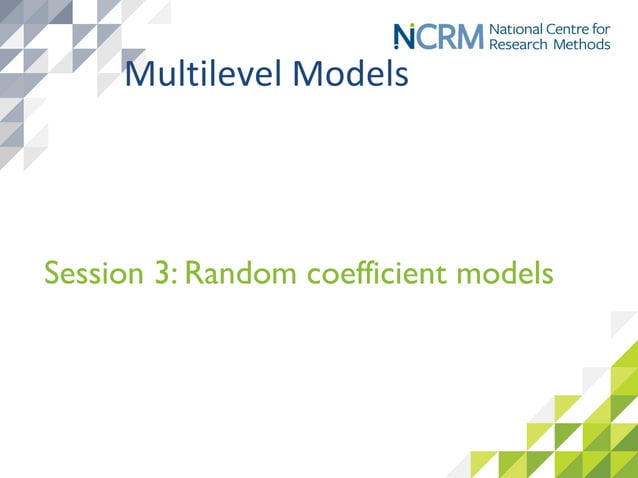 NCRM National Centre for Research Methods

Multilevel Models

Session 3: Random coefficient models